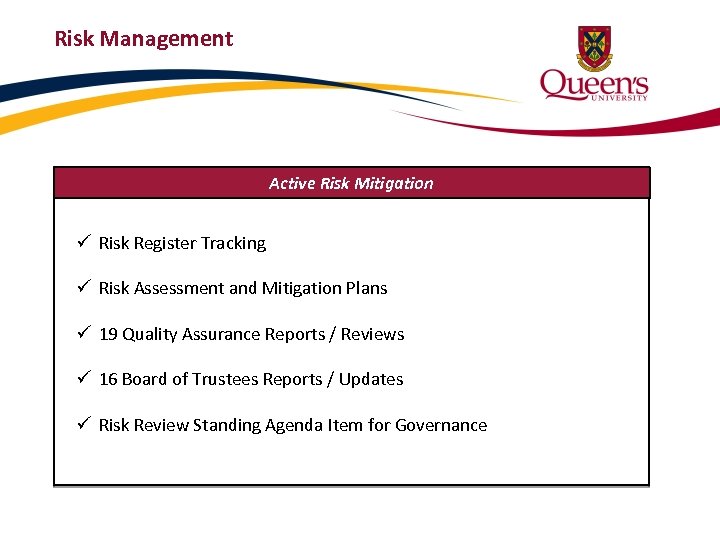 Risk Management

Queen's UNIVERSITY

Active Risk Mitigation

✓ Risk Register Tracking

✓ Risk Assessment and Mitigation Plans

✓ 19 Quality Assurance Reports / Reviews

✓ 16 Board of Trustees Reports / Updates

✓ Risk Review Standing Agenda Item for Governance